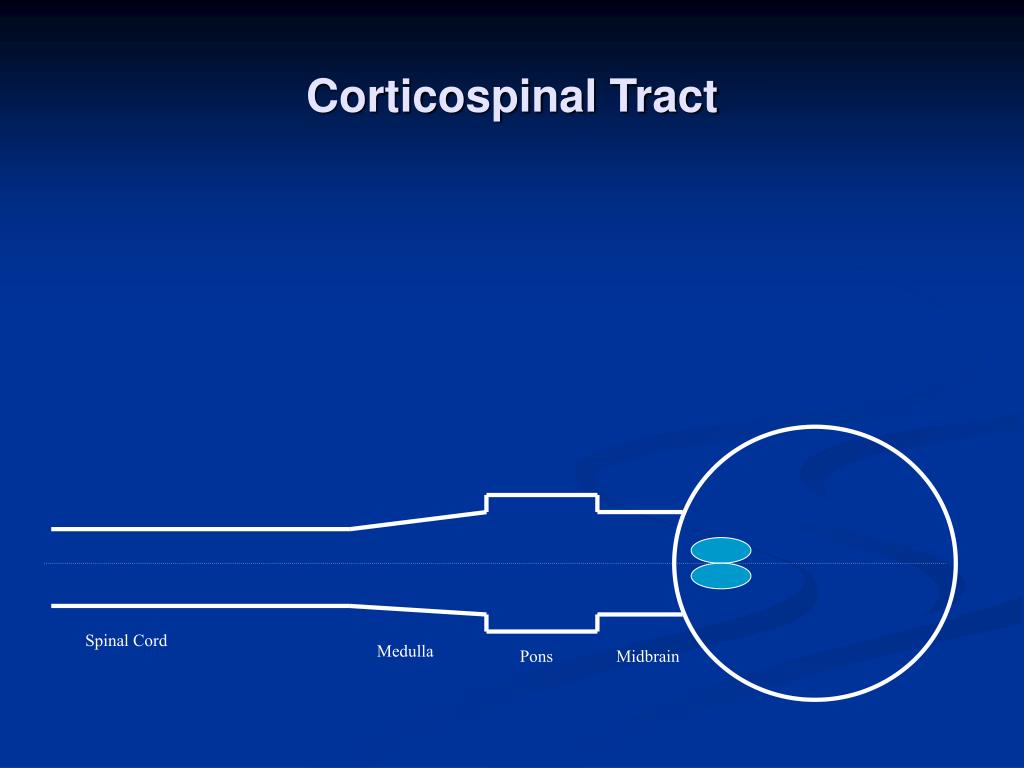 Corticospinal Tract

Spinal Cord

Medulla

Pons

Midbrain